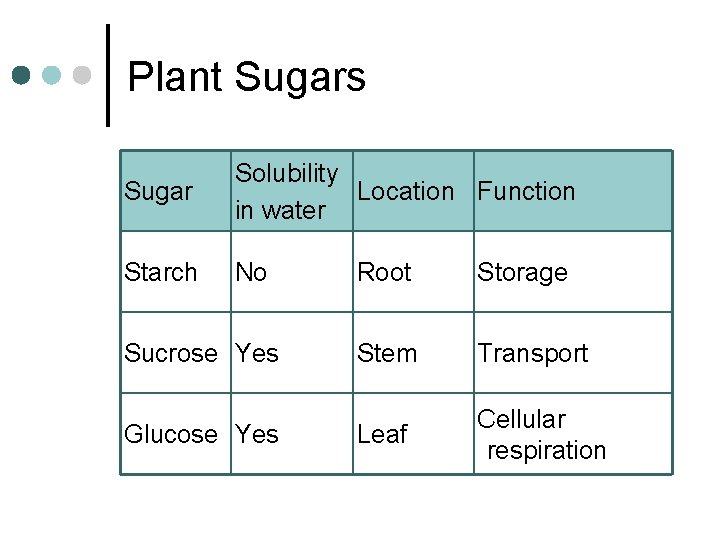 Plant Sugars

| Sugar | Solubility in water | Location | Function |
|---|---|---|---|
| Starch | No | Root | Storage |
| Sucrose | Yes | Stem | Transport |
| Glucose | Yes | Leaf | Cellular respiration |